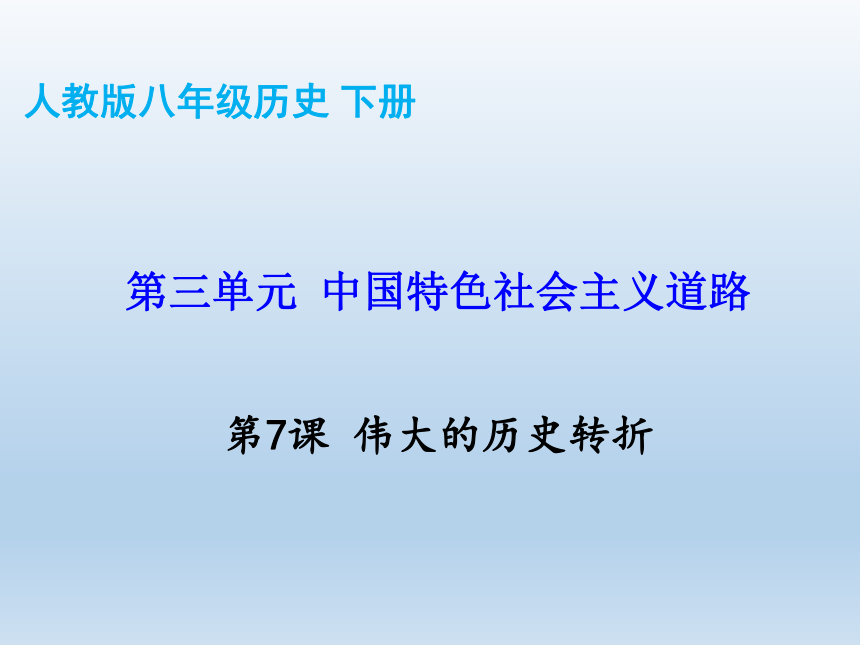 人教版八年级历史 下册

第三单元 中国特色社会主义道路

第7课 伟大的历史转折